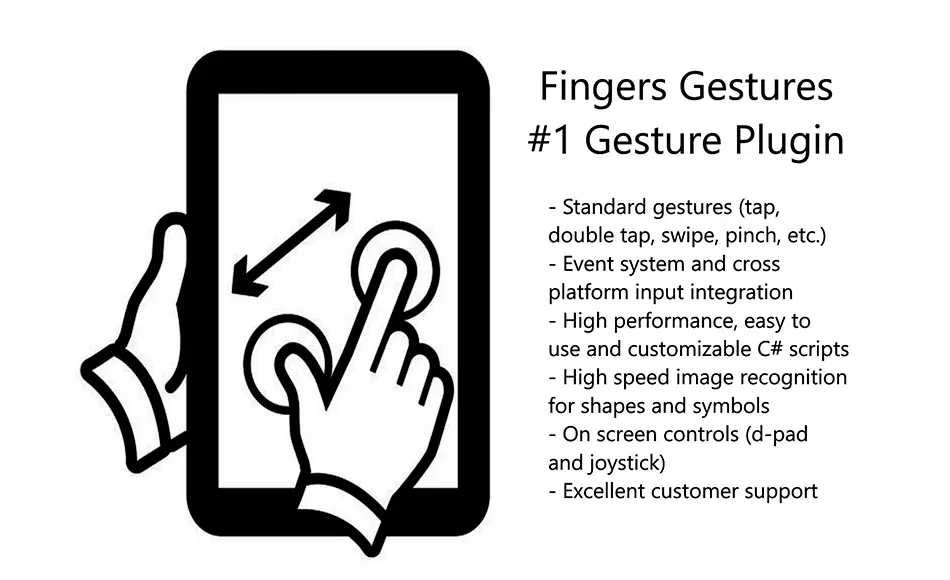 Fingers Gestures
#1 Gesture Plugin

- Standard gestures (tap, double tap, swipe, pinch, etc.)
- Event system and cross platform input integration
- High performance, easy to use and customizable C# scripts
- High speed image recognition for shapes and symbols
- On screen controls (d-pad and joystick)
- Excellent customer support